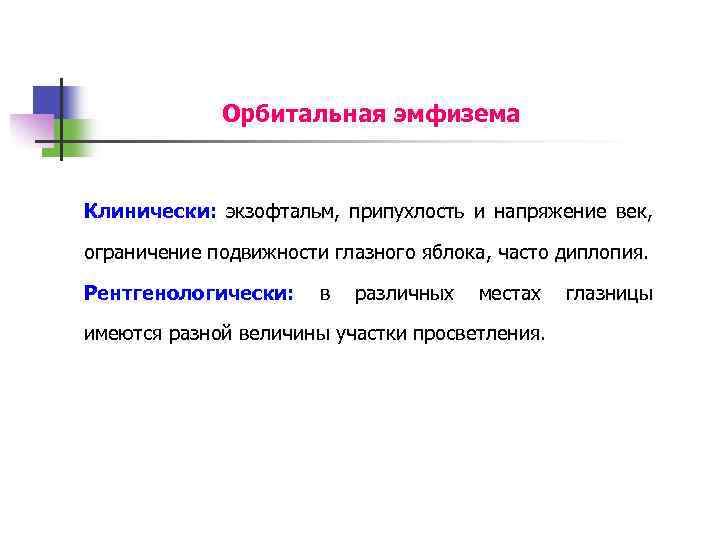 Орбитальная эмфизема

Клинически: экзофтальм, припухлость и напряжение век, ограничение подвижности глазного яблока, часто диплопия.

Рентгенологически: в различных местах глазницы имеются разной величины участки просветления.